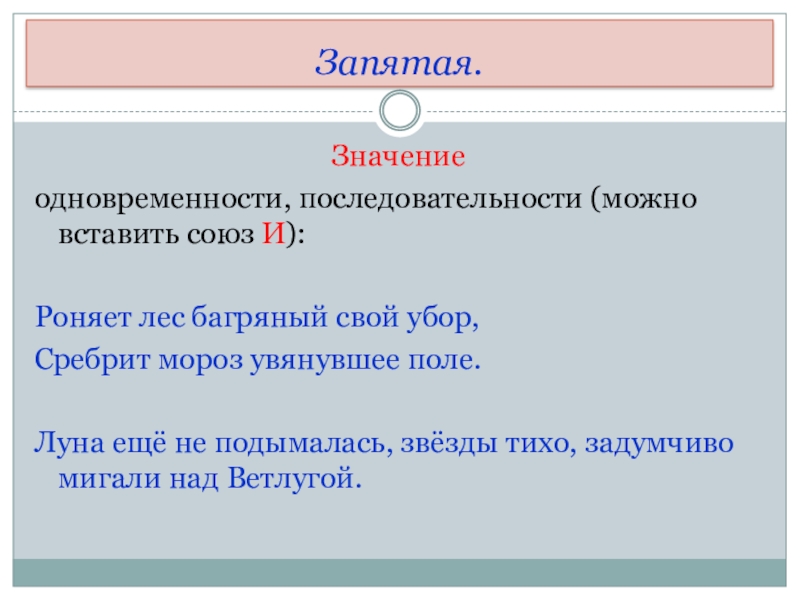 Запятая.

Значение

одновременности, последовательности (можно вставить союз И):

Роняет лес багряный свой убор,

Сребрит мороз увянувшее поле.

Луна ещё не подымалась, звёзды тихо, задумчиво мигали над Ветлугой.